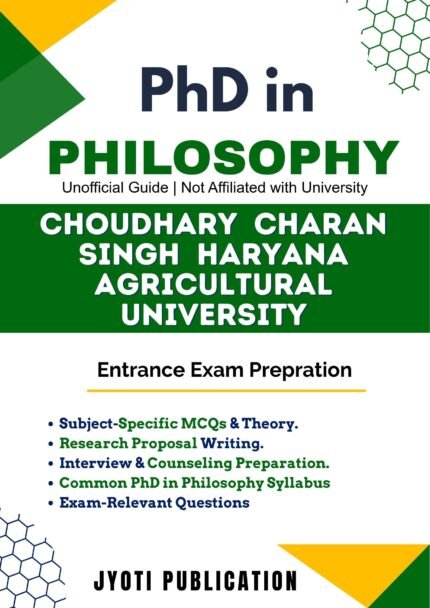 PhD in

PHILOSOPHY

Unofficial Guide | Not Affiliated with University

CHOUDHARY CHARAN SINGH HARYANA AGRICULTURAL UNIVERSITY

Entrance Exam Prepration

• Subject-Specific MCQs & Theory.
• Research Proposal Writing.
• Interview & Counseling Preparation.
• Common PhD in Philosophy Syllabus
• Exam-Relevant Questions

JYOTI PUBLICATION